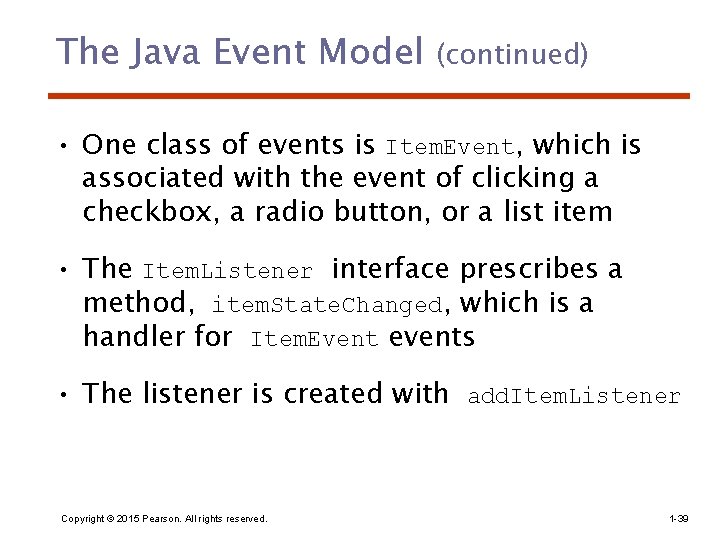 The Java Event Model (continued)

• One class of events is ItemEvent, which is associated with the event of clicking a checkbox, a radio button, or a list item

• The ItemListener interface prescribes a method, itemStateChanged, which is a handler for ItemEvent events

• The listener is created with addItemListener

Copyright © 2015 Pearson. All rights reserved.

1-39